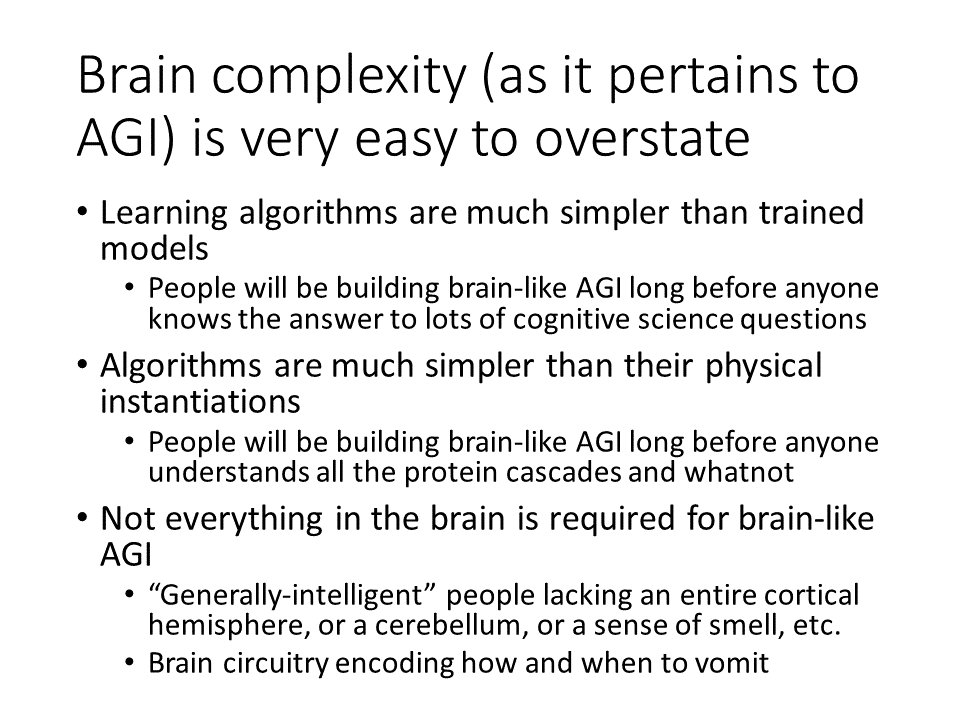 Brain complexity (as it pertains to AGI) is very easy to overstate

• Learning algorithms are much simpler than trained models
  • People will be building brain-like AGI long before anyone knows the answer to lots of cognitive science questions
• Algorithms are much simpler than their physical instantiations
  • People will be building brain-like AGI long before anyone understands all the protein cascades and whatnot
• Not everything in the brain is required for brain-like AGI
  • “Generally-intelligent” people lacking an entire cortical hemisphere, or a cerebellum, or a sense of smell, etc.
  • Brain circuitry encoding how and when to vomit